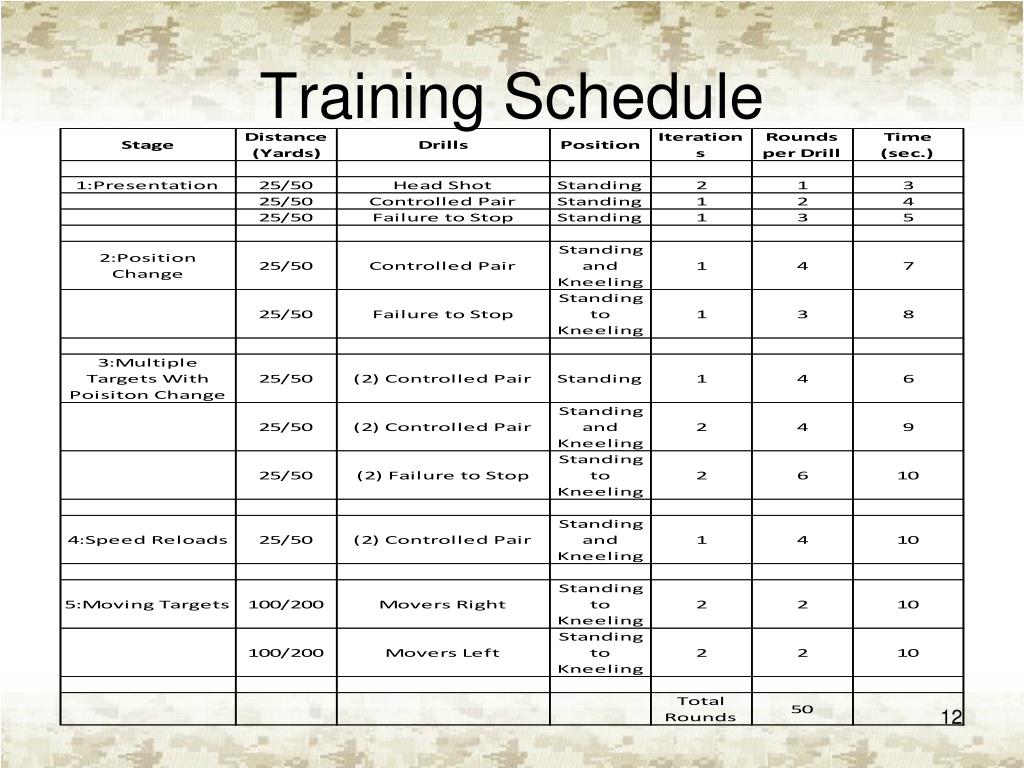 Training Schedule

| Stage | Distance (Yards) | Drills | Position | Iterations | Rounds per Drill | Time (sec.) |
|---|---|---|---|---|---|---|
| | | | | | | |
| 1:Presentation | 25/50 | Head Shot | Standing | 2 | 1 | 3 |
| | 25/50 | Controlled Pair | Standing | 1 | 2 | 4 |
| | 25/50 | Failure to Stop | Standing | 1 | 3 | 5 |
| | | | | | | |
| 2:Position Change | 25/50 | Controlled Pair | Standing and Kneeling | 1 | 4 | 7 |
| | 25/50 | Failure to Stop | Standing to Kneeling | 1 | 3 | 8 |
| | | | | | | |
| 3:Multiple Targets With Poisiton Change | 25/50 | (2) Controlled Pair | Standing | 1 | 4 | 6 |
| | 25/50 | (2) Controlled Pair | Standing and Kneeling | 2 | 4 | 9 |
| | 25/50 | (2) Failure to Stop | Standing to Kneeling | 2 | 6 | 10 |
| | | | | | | |
| 4:Speed Reloads | 25/50 | (2) Controlled Pair | Standing and Kneeling | 1 | 4 | 10 |
| | | | | | | |
| 5:Moving Targets | 100/200 | Movers Right | Standing to Kneeling | 2 | 2 | 10 |
| | 100/200 | Movers Left | Standing to Kneeling | 2 | 2 | 10 |
| | | | | | | |
| | | | | Total Rounds | 50 | |

12